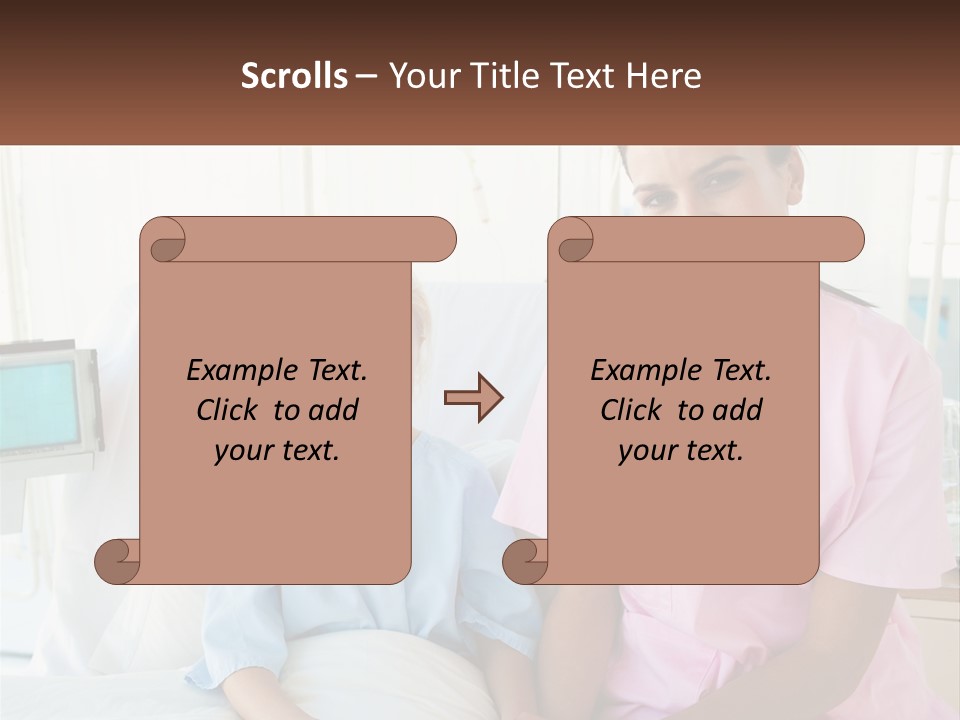 Scrolls – Your Title Text Here

Example Text. Click to add your text.

Example Text. Click to add your text.